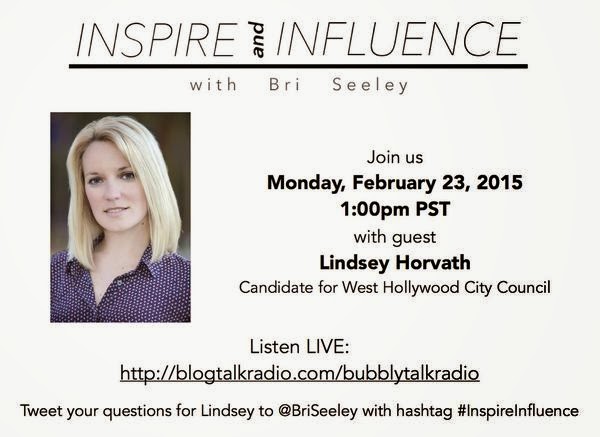 INSPIRE and INFLUENCE

with Bri Seeley

Join us
Monday, February 23, 2015
1:00pm PST
with guest
Lindsey Horvath
Candidate for West Hollywood City Council

Listen LIVE:
http://blogtalkradio.com/bubblytalkradio

Tweet your questions for Lindsey to @BriSeeley with hashtag #InspireInfluence